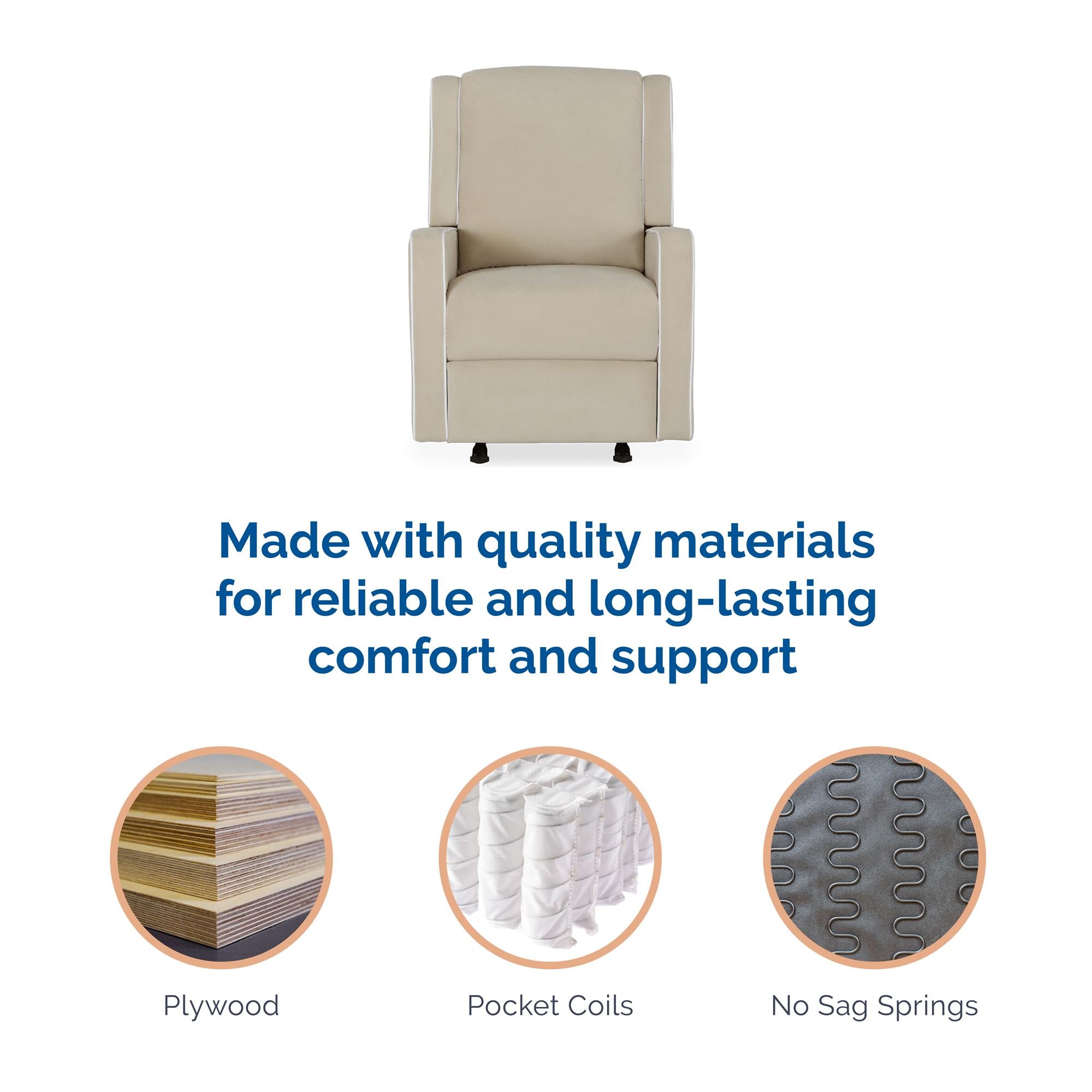 Made with quality materials for reliable and long-lasting comfort and support

Plywood

Pocket Coils

No Sag Springs